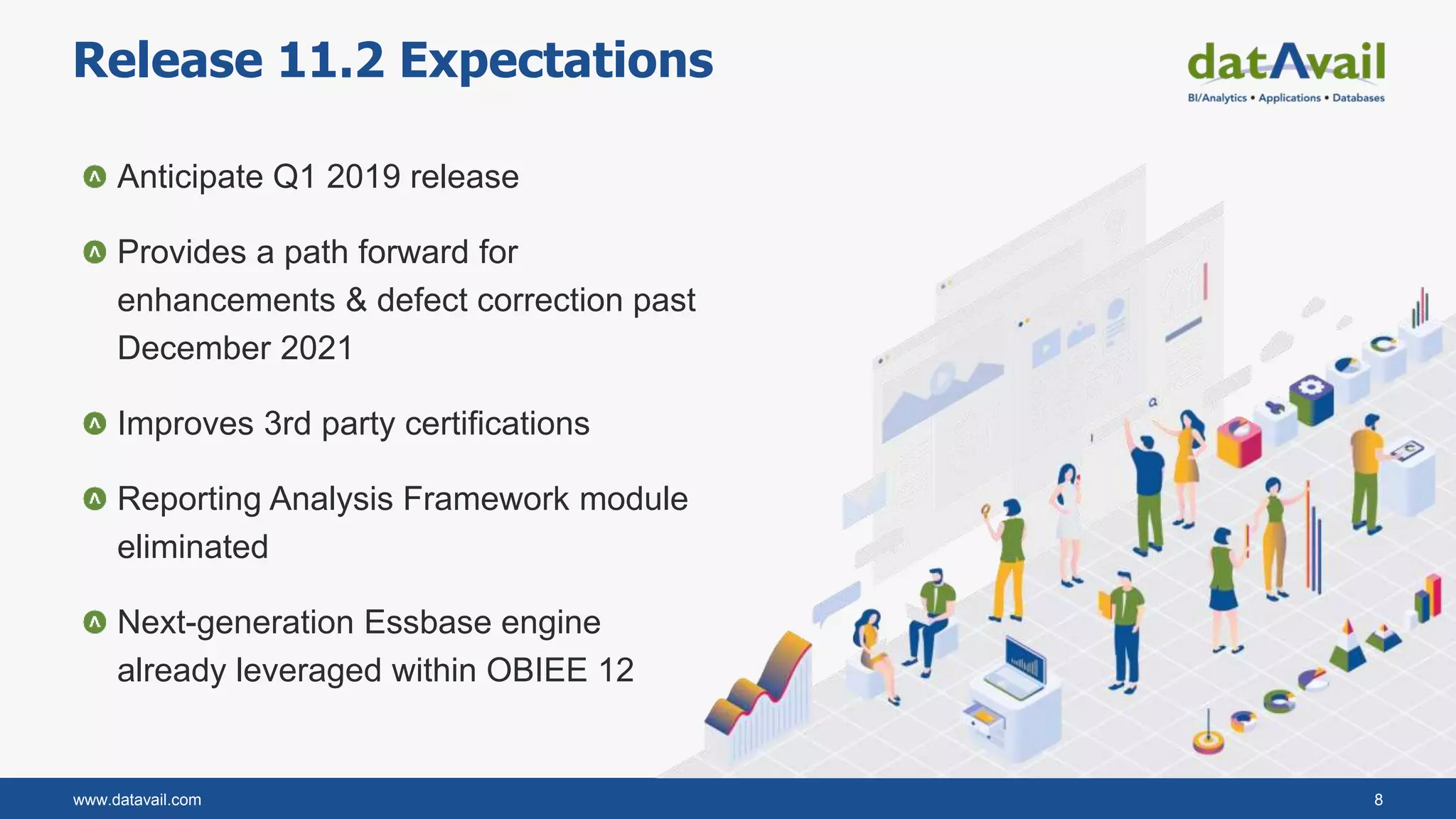 Release 11.2 Expectations

datAvail
BI/Analytics • Applications • Databases

Anticipate Q1 2019 release

Provides a path forward for enhancements & defect correction past December 2021

Improves 3rd party certifications

Reporting Analysis Framework module eliminated

Next-generation Essbase engine already leveraged within OBIEE 12

www.datavail.com

8